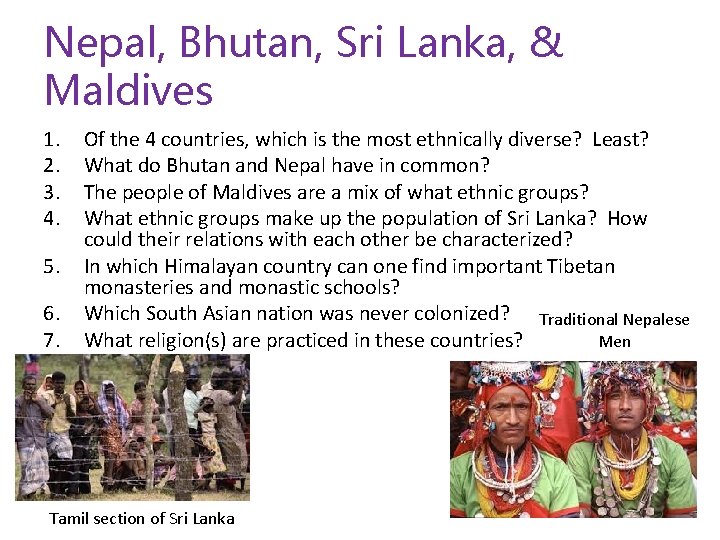 Nepal, Bhutan, Sri Lanka, & Maldives

1. Of the 4 countries, which is the most ethnically diverse? Least?
2. What do Bhutan and Nepal have in common?
3. The people of Maldives are a mix of what ethnic groups?
4. What ethnic groups make up the population of Sri Lanka? How could their relations with each other be characterized?
5. In which Himalayan country can one find important Tibetan monasteries and monastic schools?
6. Which South Asian nation was never colonized?
7. What religion(s) are practiced in these countries?

Traditional Nepalese Men

Tamil section of Sri Lanka